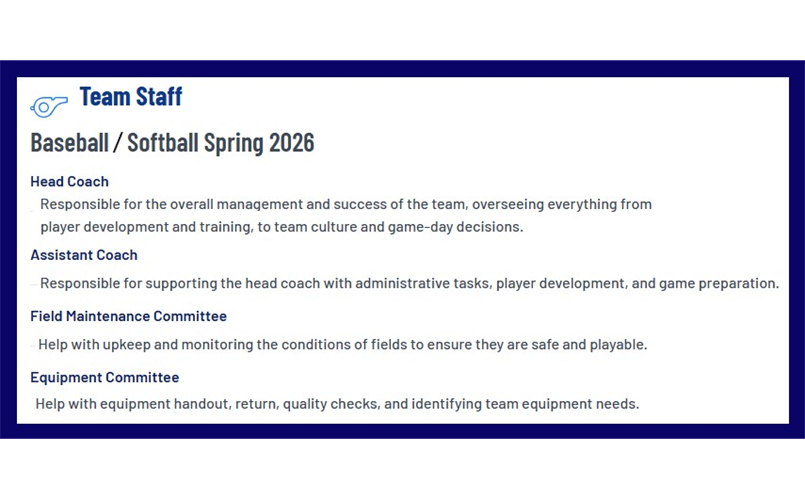 Team Staff

Baseball / Softball Spring 2026

Head Coach

Responsible for the overall management and success of the team, overseeing everything from player development and training, to team culture and game-day decisions.

Assistant Coach

Responsible for supporting the head coach with administrative tasks, player development, and game preparation.

Field Maintenance Committee

Help with upkeep and monitoring the conditions of fields to ensure they are safe and playable.

Equipment Committee

Help with equipment handout, return, quality checks, and identifying team equipment needs.